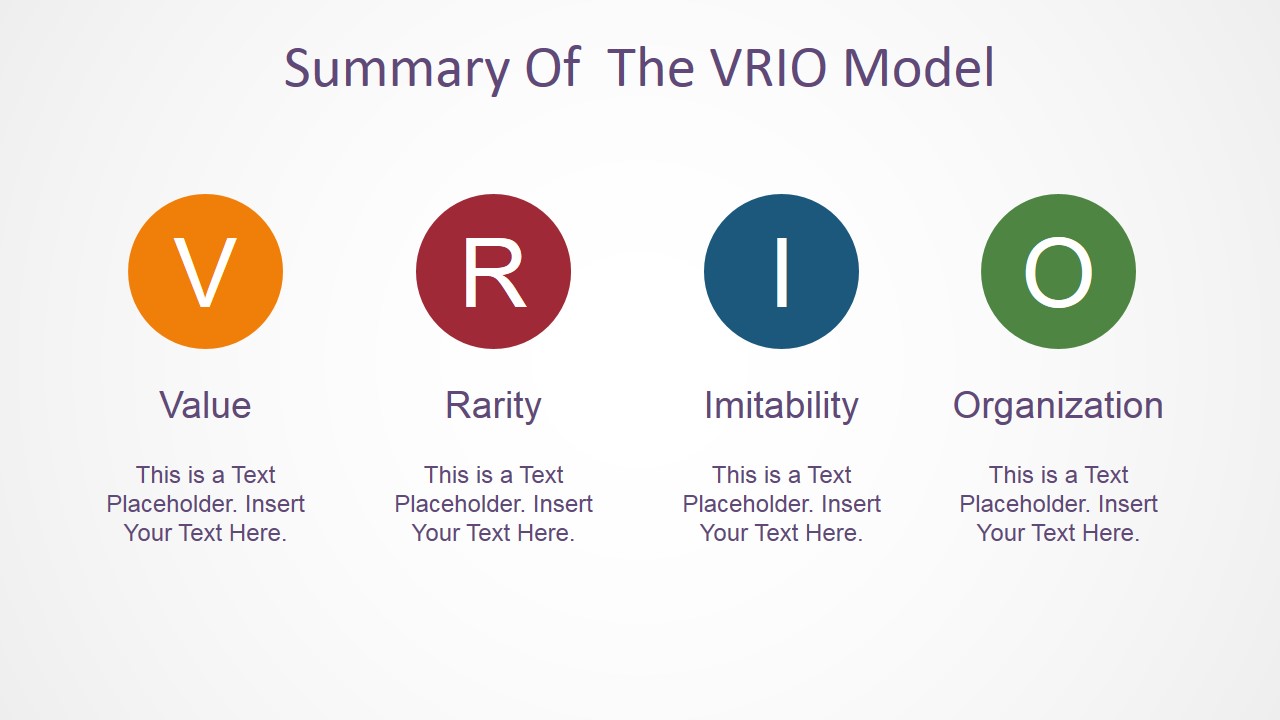 Summary Of  The VRIO Model

V

Value

This is a Text Placeholder. Insert Your Text Here.

R

Rarity

This is a Text Placeholder. Insert Your Text Here.

I

Imitability

This is a Text Placeholder. Insert Your Text Here.

O

Organization

This is a Text Placeholder. Insert Your Text Here.